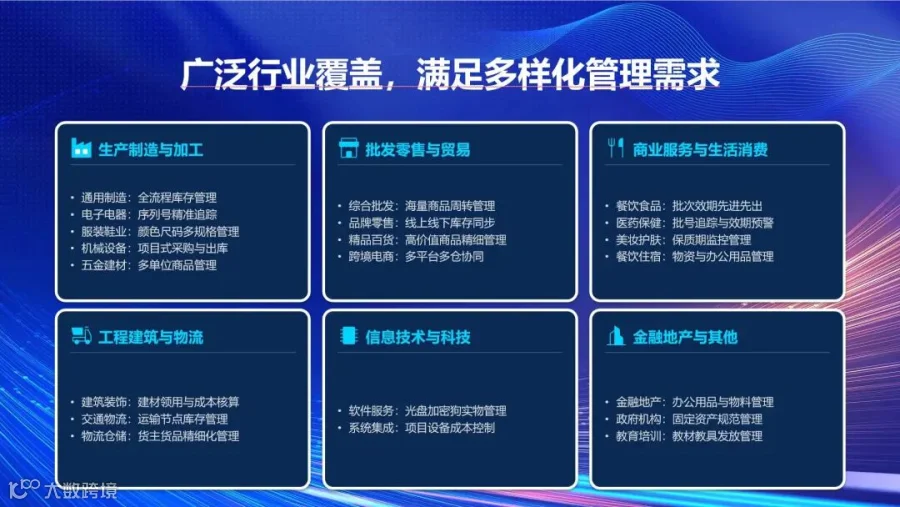 广泛行业覆盖，满足多样化管理需求

生产制造与加工

• 通用制造：全流程库存管理
• 电子电器：序列号精准追踪
• 服装鞋业：颜色尺码多规格管理
• 机械设备：项目式采购与出库
• 五金建材：多单位商品管理

批发零售与贸易

• 综合批发：海量商品周转管理
• 品牌零售：线上线下库存同步
• 精品百货：高价值商品精细管理
• 跨境电商：多平台多仓协同

商业服务与生活消费

• 餐饮食品：批次效期先进先出
• 医药保健：批号追踪与效期预警
• 美妆护肤：保质期监控管理
• 餐饮住宿：物资与办公用品管理

工程建筑与物流

• 建筑装饰：建材领用与成本核算
• 交通物流：运输节点库存管理
• 物流仓储：货主货品精细化管理

信息技术与科技

• 软件服务：光盘加密狗实物管理
• 系统集成：项目设备成本控制

金融地产与其他

• 金融地产：办公用品与物料管理
• 政府机构：固定资产规范管理
• 教育培训：教材教具发放管理

大数跨境